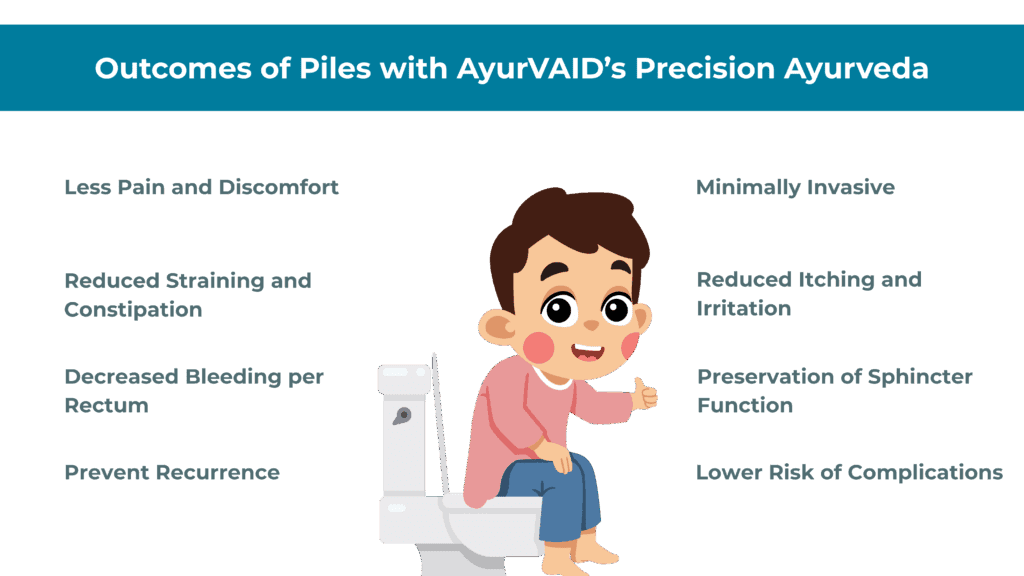 Outcomes of Piles with AyurVAID's Precision Ayurveda

Less Pain and Discomfort

Reduced Straining and Constipation

Decreased Bleeding per Rectum

Prevent Recurrence

Minimally Invasive

Reduced Itching and Irritation

Preservation of Sphincter Function

Lower Risk of Complications